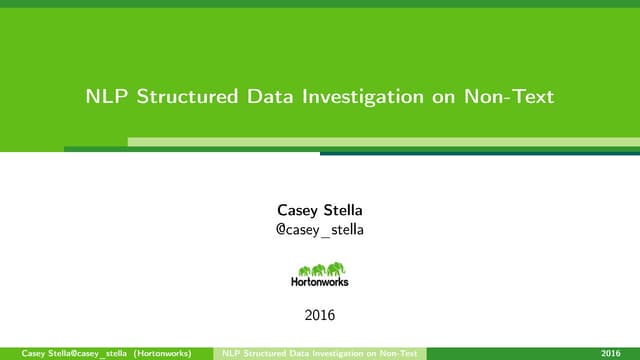 NLP Structured Data Investigation on Non-Text

Casey Stella
@casey_stella

Hortonworks

2016

Casey Stella@casey_stella (Hortonworks) NLP Structured Data Investigation on Non-Text 2016